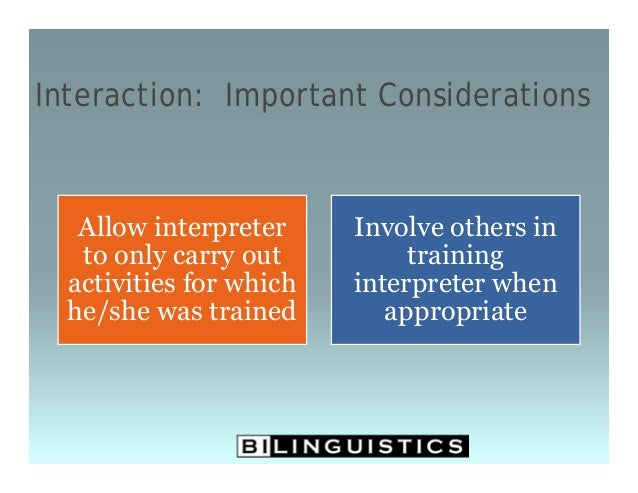 Interaction: Important Considerations

Allow interpreter to only carry out activities for which he/she was trained

Involve others in training interpreter when appropriate

BILINGUISTICS